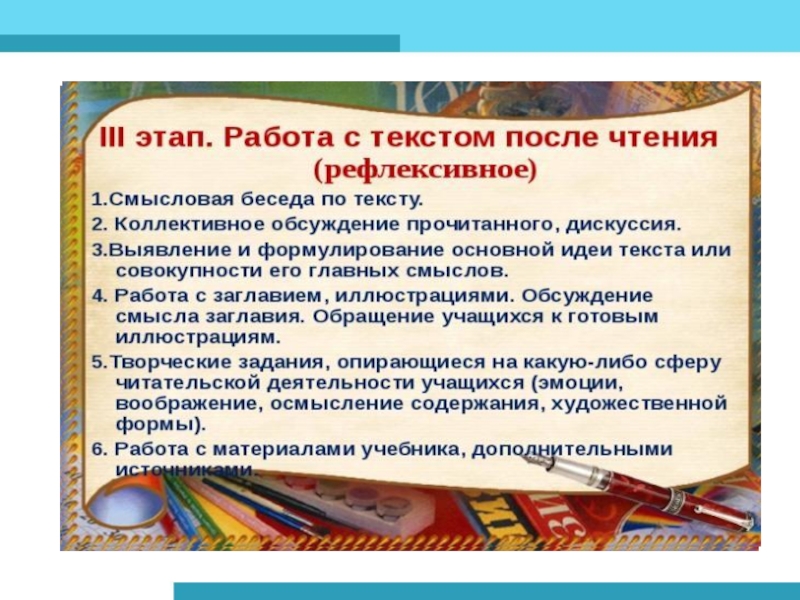 III этап. Работа с текстом после чтения
(рефлексивное)

1.Смысловая беседа по тексту.

2. Коллективное обсуждение прочитанного, дискуссия.

3.Выявление и формулирование основной идеи текста или совокупности его главных смыслов.

4. Работа с заглавием, иллюстрациями. Обсуждение смысла заглавия. Обращение учащихся к готовым иллюстрациям.

5.Творческие задания, опирающиеся на какую-либо сферу читательской деятельности учащихся (эмоции, воображение, осмысление содержания, художественной формы).

6. Работа с материалами учебника, дополнительными источниками.